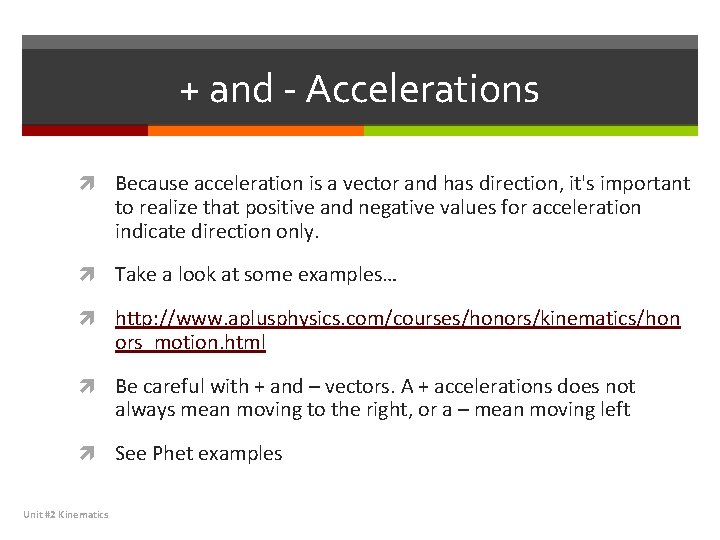 + and - Accelerations

Because acceleration is a vector and has direction, it's important to realize that positive and negative values for acceleration indicate direction only.

Take a look at some examples…

http://www.aplusphysics.com/courses/honors/kinematics/honors_motion.html

Be careful with + and – vectors. A + accelerations does not always mean moving to the right, or a – mean moving left

See Phet examples

Unit #2 Kinematics